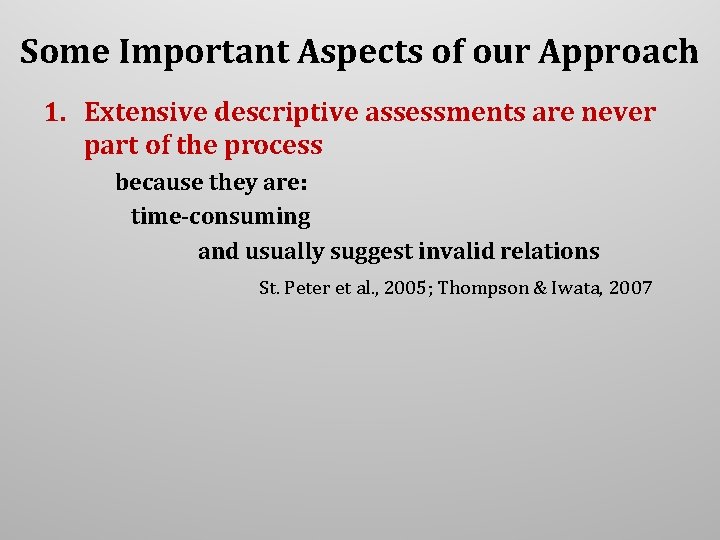 Some Important Aspects of our Approach

1. Extensive descriptive assessments are never part of the process

because they are:

time-consuming

and usually suggest invalid relations

St. Peter et al., 2005; Thompson & Iwata, 2007